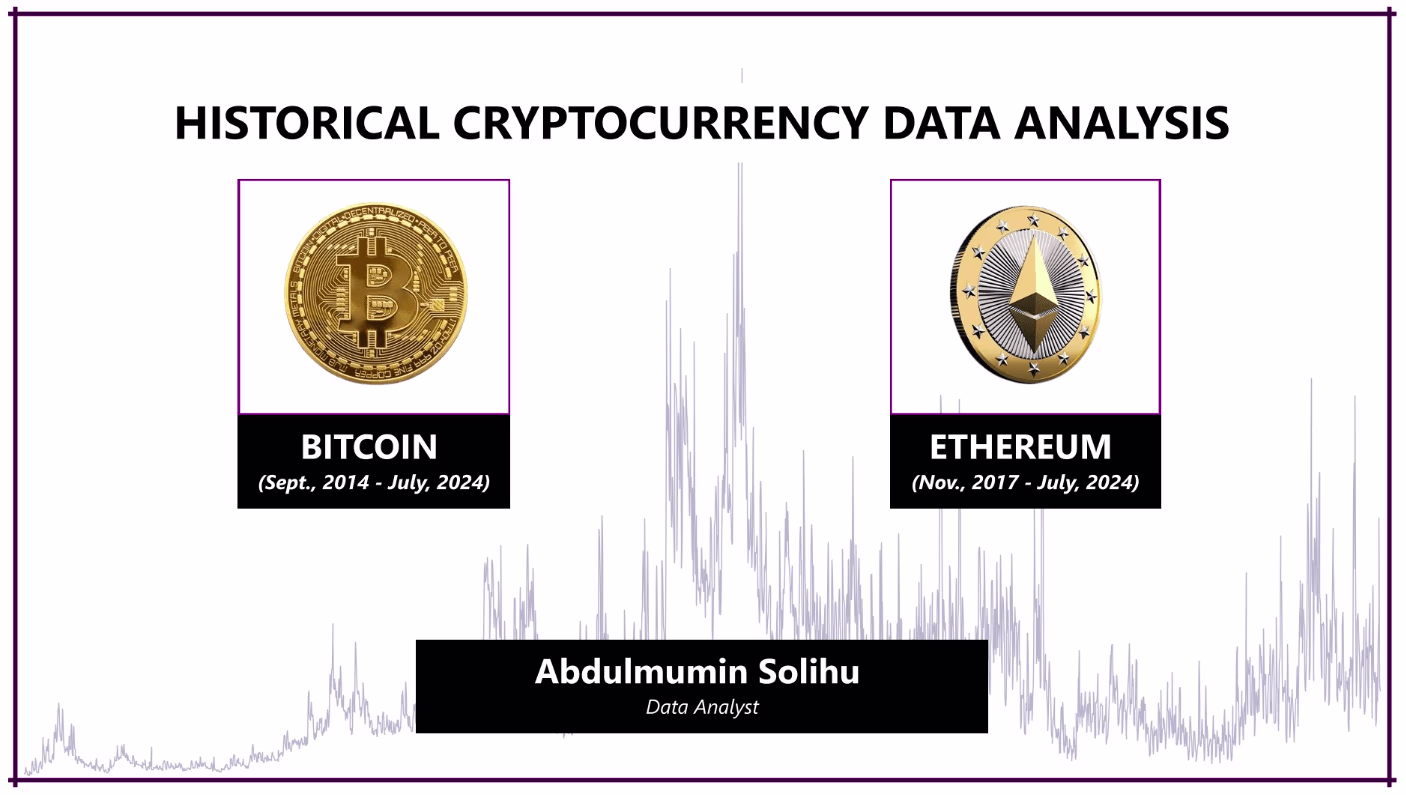 HISTORICAL CRYPTOCURRENCY DATA ANALYSIS

BITCOIN
(Sept., 2014 - July, 2024)

ETHEREUM
(Nov., 2017 - July, 2024)

Abdulmumin Solihu
Data Analyst